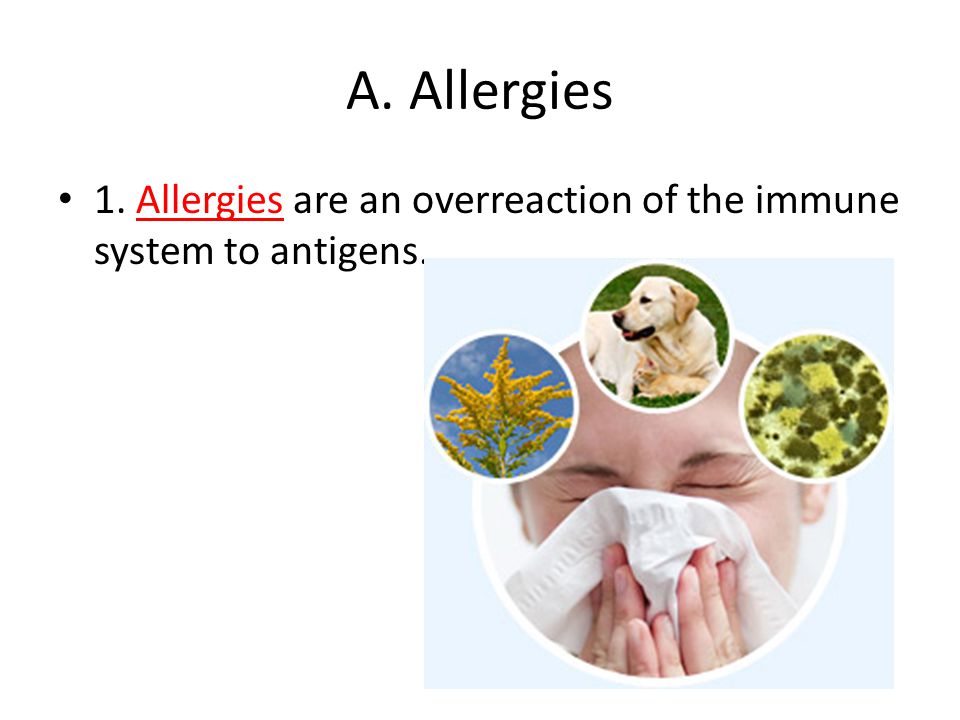 A. Allergies

• 1. Allergies are an overreaction of the immune system to antigens.